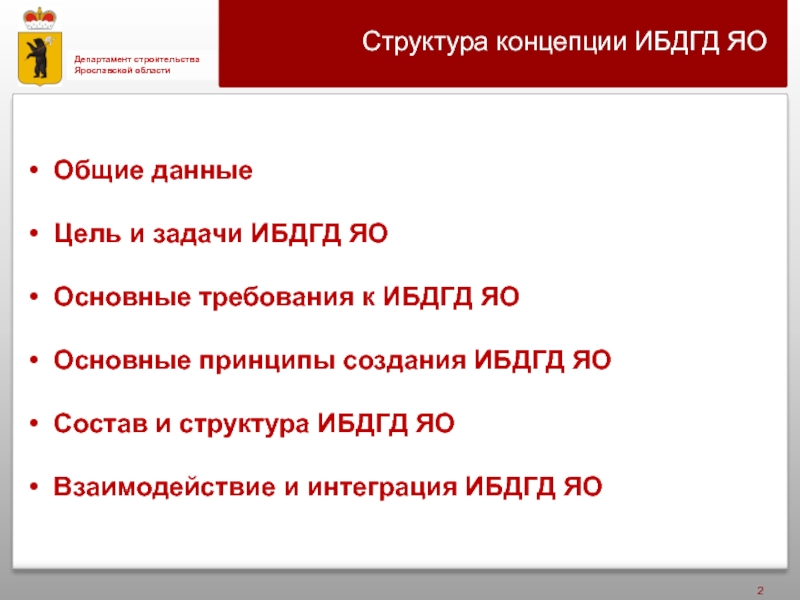 Департамент строительства Ярославской области

Структура концепции ИБДГД ЯО

• Общие данные

• Цель и задачи ИБДГД ЯО

• Основные требования к ИБДГД ЯО

• Основные принципы создания ИБДГД ЯО

• Состав и структура ИБДГД ЯО

• Взаимодействие и интеграция ИБДГД ЯО

2